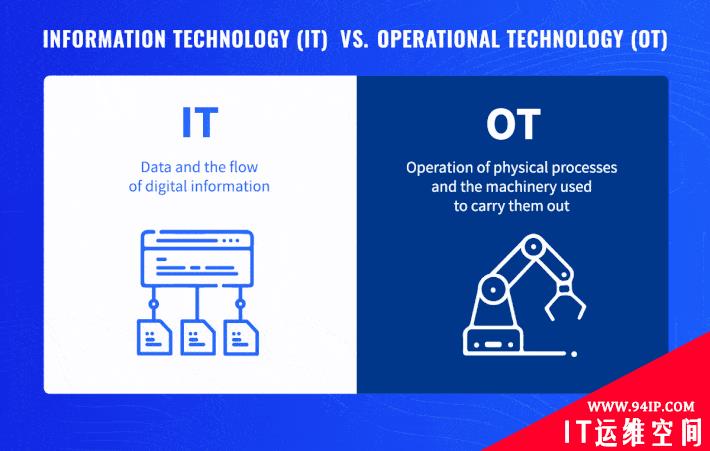 INFORMATION TECHNOLOGY (IT) VS. OPERATIONAL TECHNOLOGY (OT)

IT

Data and the flow of digital information

OT

Operation of physical processes and the machinery used to carry them out

WWW.94IP.COM
IT运维空间